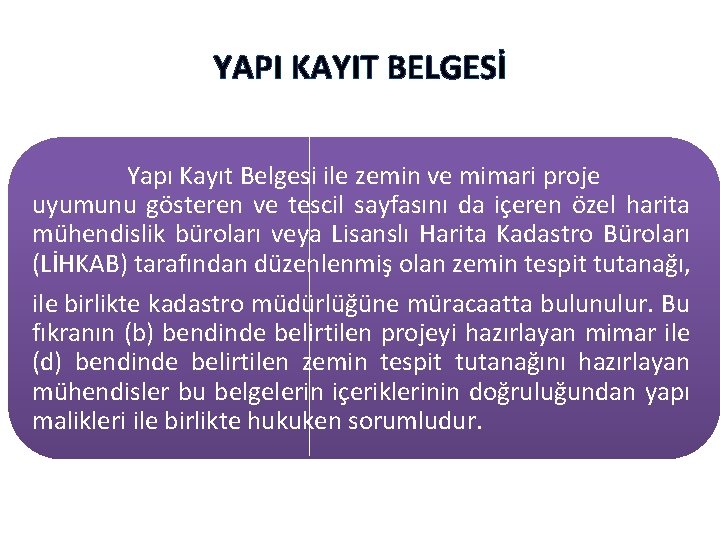 YAPI KAYIT BELGESİ

Yapı Kayıt Belgesi ile zemin ve mimari proje uyumunu gösteren ve tescil sayfasını da içeren özel harita mühendislik büroları veya Lisanslı Harita Kadastro Büroları (LİHKAB) tarafından düzenlenmiş olan zemin tespit tutanağı,

ile birlikte kadastro müdürlüğüne müracaatta bulunulur. Bu fıkranın (b) bendinde belirtilen projeyi hazırlayan mimar ile (d) bendinde belirtilen zemin tespit tutanağını hazırlayan mühendisler bu belgelerin içeriklerinin doğruluğundan yapı malikleri ile birlikte hukuken sorumludur.